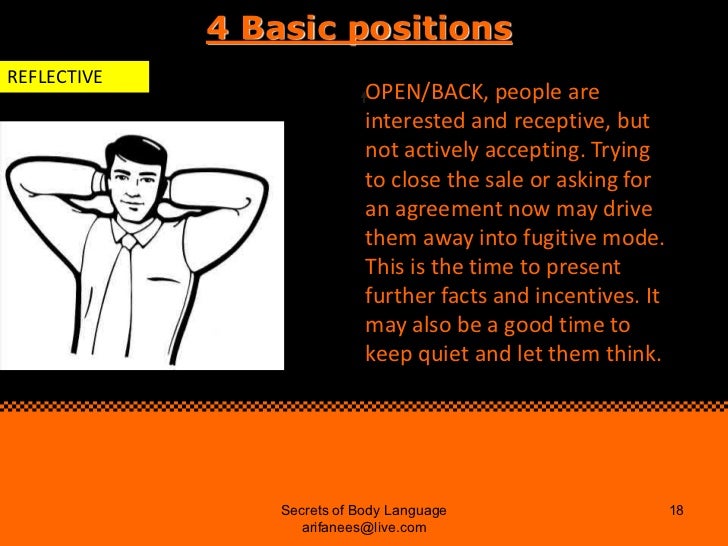 4 Basic positions

REFLECTIVE

OPEN/BACK, people are interested and receptive, but not actively accepting. Trying to close the sale or asking for an agreement now may drive them away into fugitive mode. This is the time to present further facts and incentives. It may also be a good time to keep quiet and let them think.

Secrets of Body Language
arifanees@live.com

18